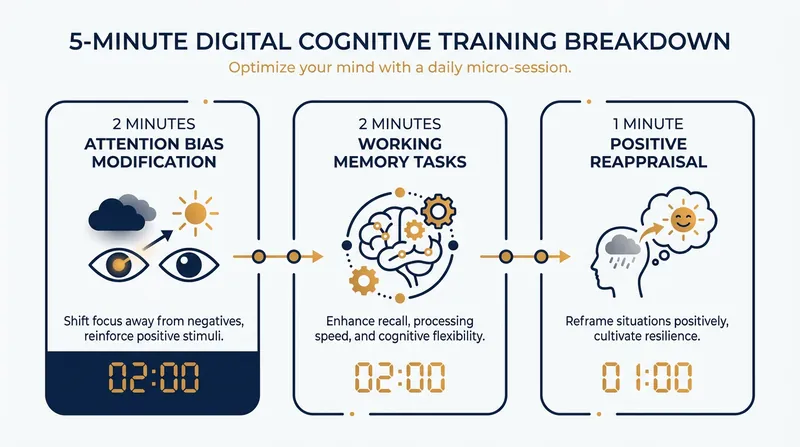 5-MINUTE DIGITAL COGNITIVE TRAINING BREAKDOWN

Optimize your mind with a daily micro-session.

2 MINUTES
ATTENTION BIAS MODIFICATION

Shift focus away from negatives, reinforce positive stimuli.

02:00

2 MINUTES
WORKING MEMORY TASKS

Enhance recall, processing speed, and cognitive flexibility.

02:00

1 MINUTE
POSITIVE REAPPRAISAL

Reframe situations positively, cultivate resilience.

01:00